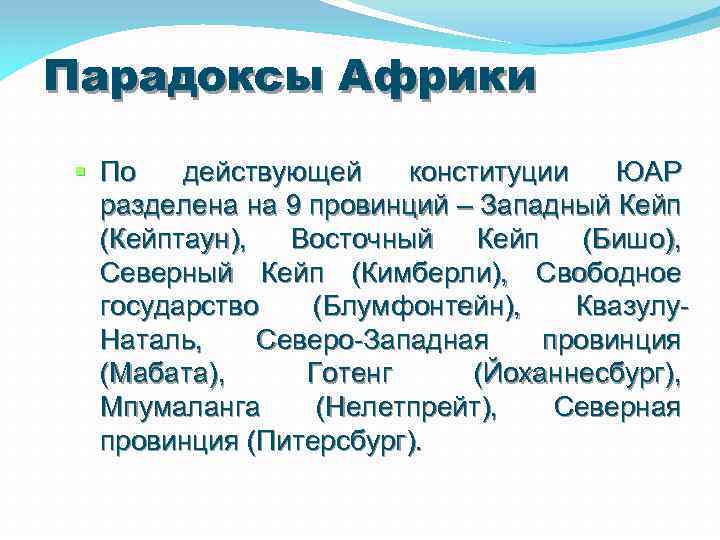 Парадоксы Африки

По действующей конституции ЮАР разделена на 9 провинций – Западный Кейп (Кейптаун), Восточный Кейп (Бишо), Северный Кейп (Кимберли), Свободное государство (Блумфонтейн), Квазулу-Наталь, Северо-Западная провинция (Мабата), Готенг (Йоханнесбург), Мпумаланга (Нелетпрейт), Северная провинция (Питерсбург).